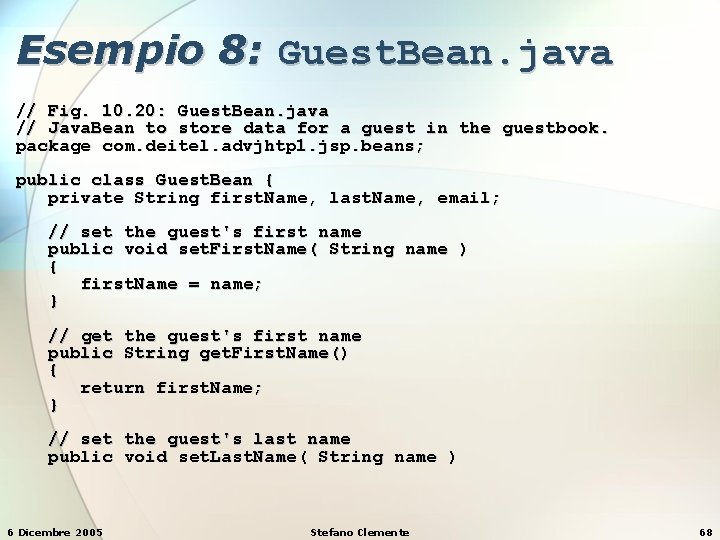 Esempio 8: GuestBean.java

// Fig. 10.20: GuestBean.java
// JavaBean to store data for a guest in the guestbook.
package com.deitel.advjhtp1.jsp.beans;

public class GuestBean {
   private String firstName, lastName, email;

   // set the guest's first name
   public void setFirstName( String name )
   {
      firstName = name;
   }

   // get the guest's first name
   public String getFirstName()
   {
      return firstName;
   }

   // set the guest's last name
   public void setLastName( String name )

6 Dicembre 2005 Stefano Clemente 68